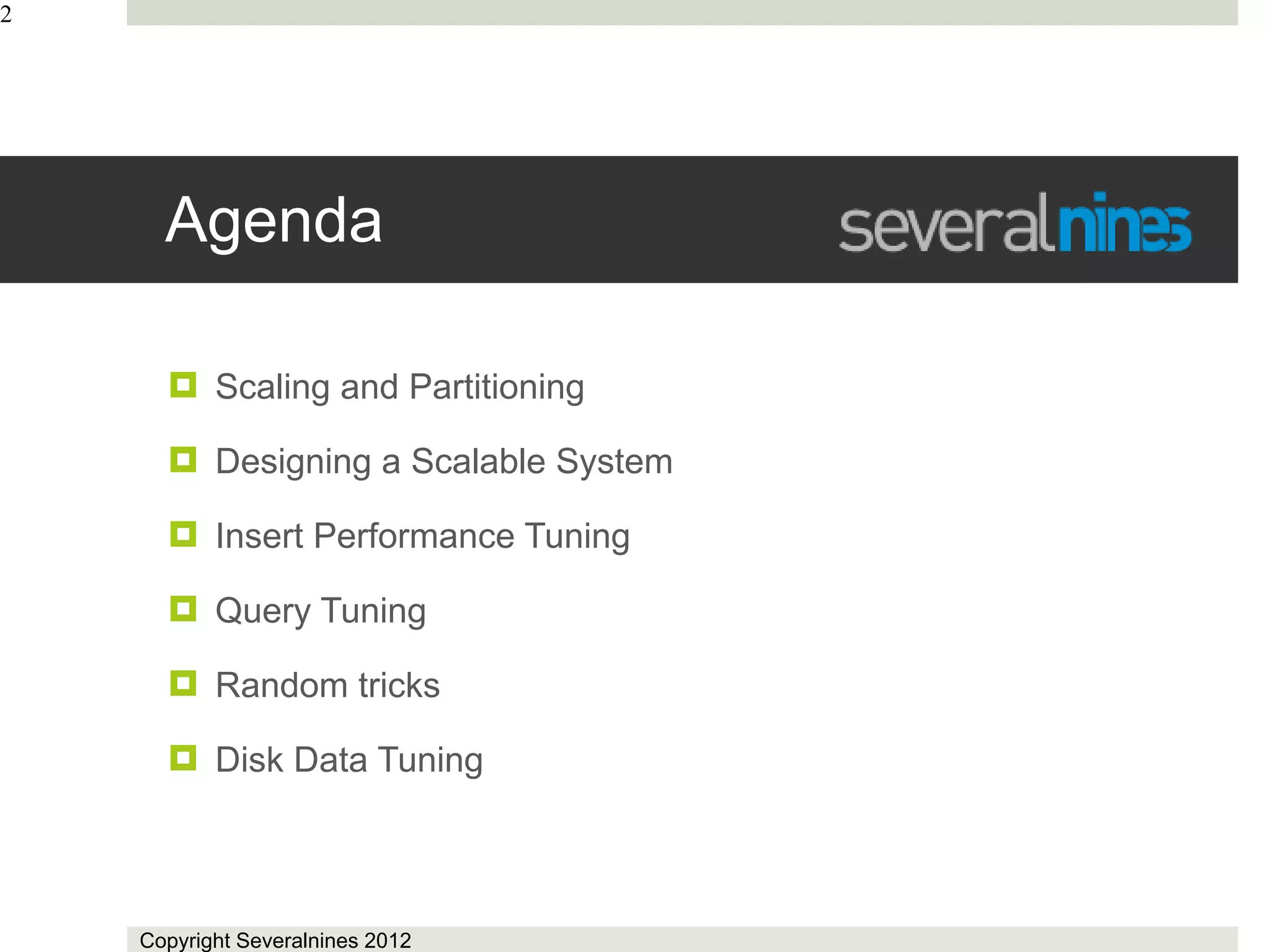 2

Agenda

severalnines

Scaling and Partitioning

Designing a Scalable System

Insert Performance Tuning

Query Tuning

Random tricks

Disk Data Tuning

Copyright Severalnines 2012